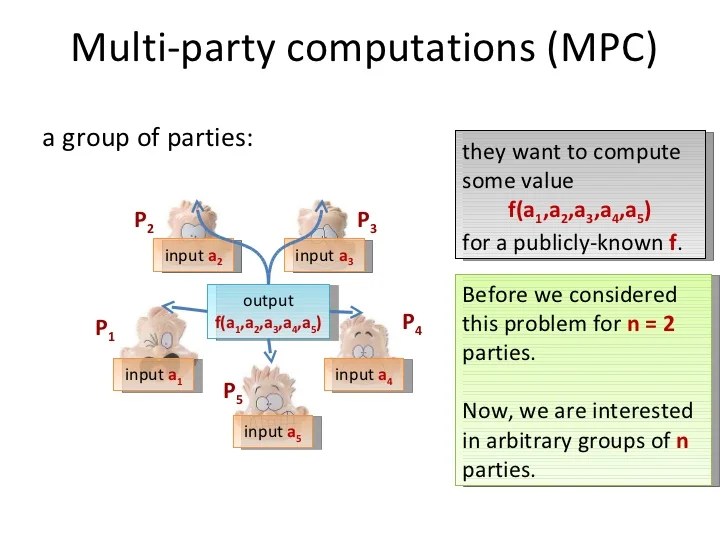 Multi-party computations (MPC)

a group of parties:

$P_2$

input $a_2$

$P_3$

input $a_3$

output
$f(a_1,a_2,a_3,a_4,a_5)$

$P_1$

input $a_1$

$P_4$

input $a_4$

$P_5$

input $a_5$

they want to compute some value
$f(a_1,a_2,a_3,a_4,a_5)$
for a publicly-known f.

Before we considered this problem for n = 2 parties.

Now, we are interested in arbitrary groups of n parties.